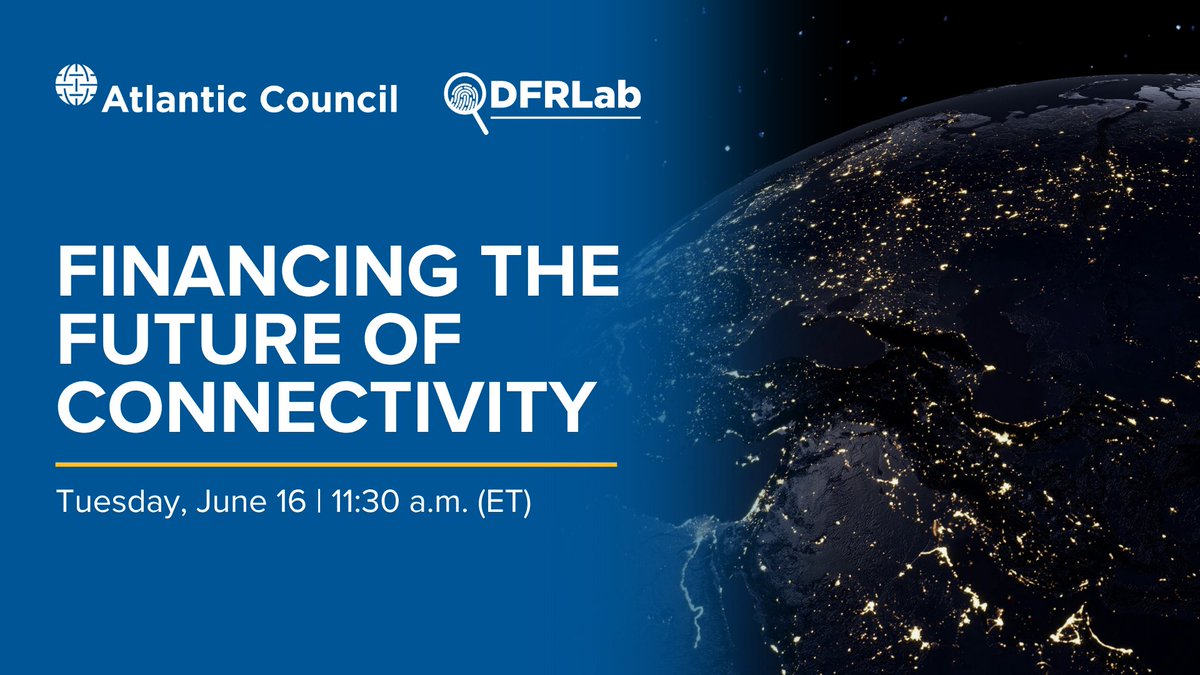 Atlantic Council

DFRLab

FINANCING THE FUTURE OF CONNECTIVITY

Tuesday, June 16 | 11:30 a.m. (ET)